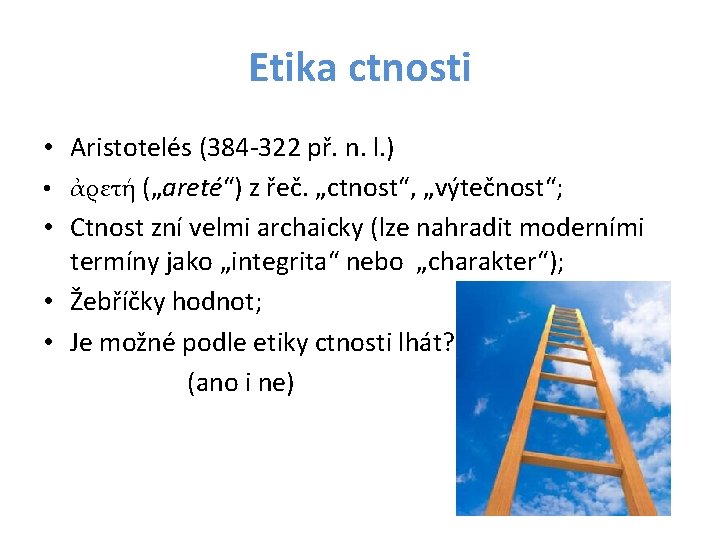 Etika ctnosti

• Aristotelés (384-322 př. n. l.)
• ἀρετή („areté“) z řeč. „ctnost“, „výtečnost“;
• Ctnost zní velmi archaicky (lze nahradit moderními termíny jako „integrita“ nebo „charakter“);
• Žebříčky hodnot;
• Je možné podle etiky ctnosti lhát?
(ano i ne)